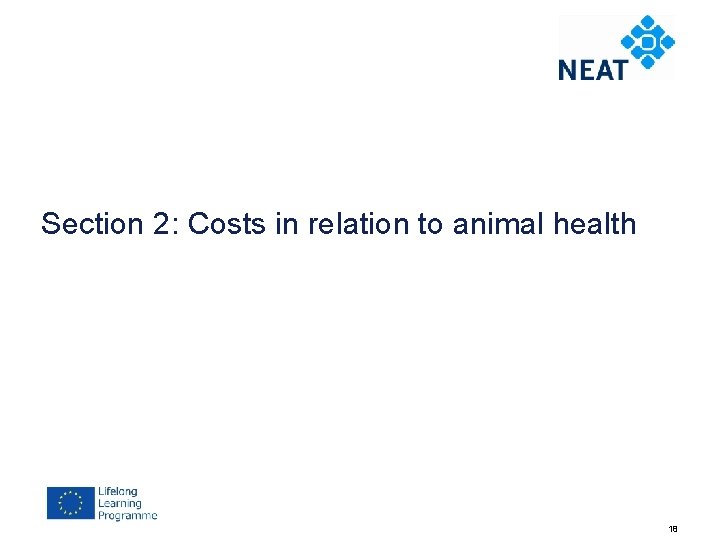 NEAT

Section 2: Costs in relation to animal health

Lifelong Learning Programme

18